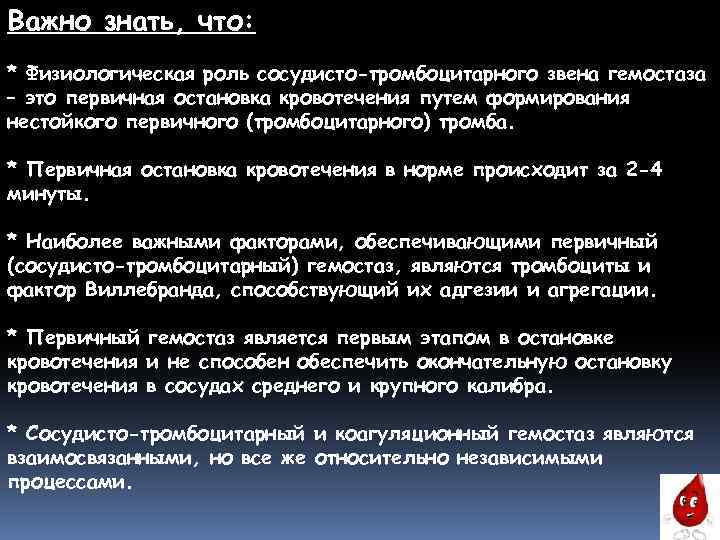 Важно знать, что:

* Физиологическая роль сосудисто-тромбоцитарного звена гемостаза – это первичная остановка кровотечения путем формирования нестойкого первичного (тромбоцитарного) тромба.

* Первичная остановка кровотечения в норме происходит за 2-4 минуты.

* Наиболее важными факторами, обеспечивающими первичный (сосудисто-тромбоцитарный) гемостаз, являются тромбоциты и фактор Виллебранда, способствующий их адгезии и агрегации.

* Первичный гемостаз является первым этапом в остановке кровотечения и не способен обеспечить окончательную остановку кровотечения в сосудах среднего и крупного калибра.

* Сосудисто-тромбоцитарный и коагуляционный гемостаз являются взаимосвязанными, но все же относительно независимыми процессами.